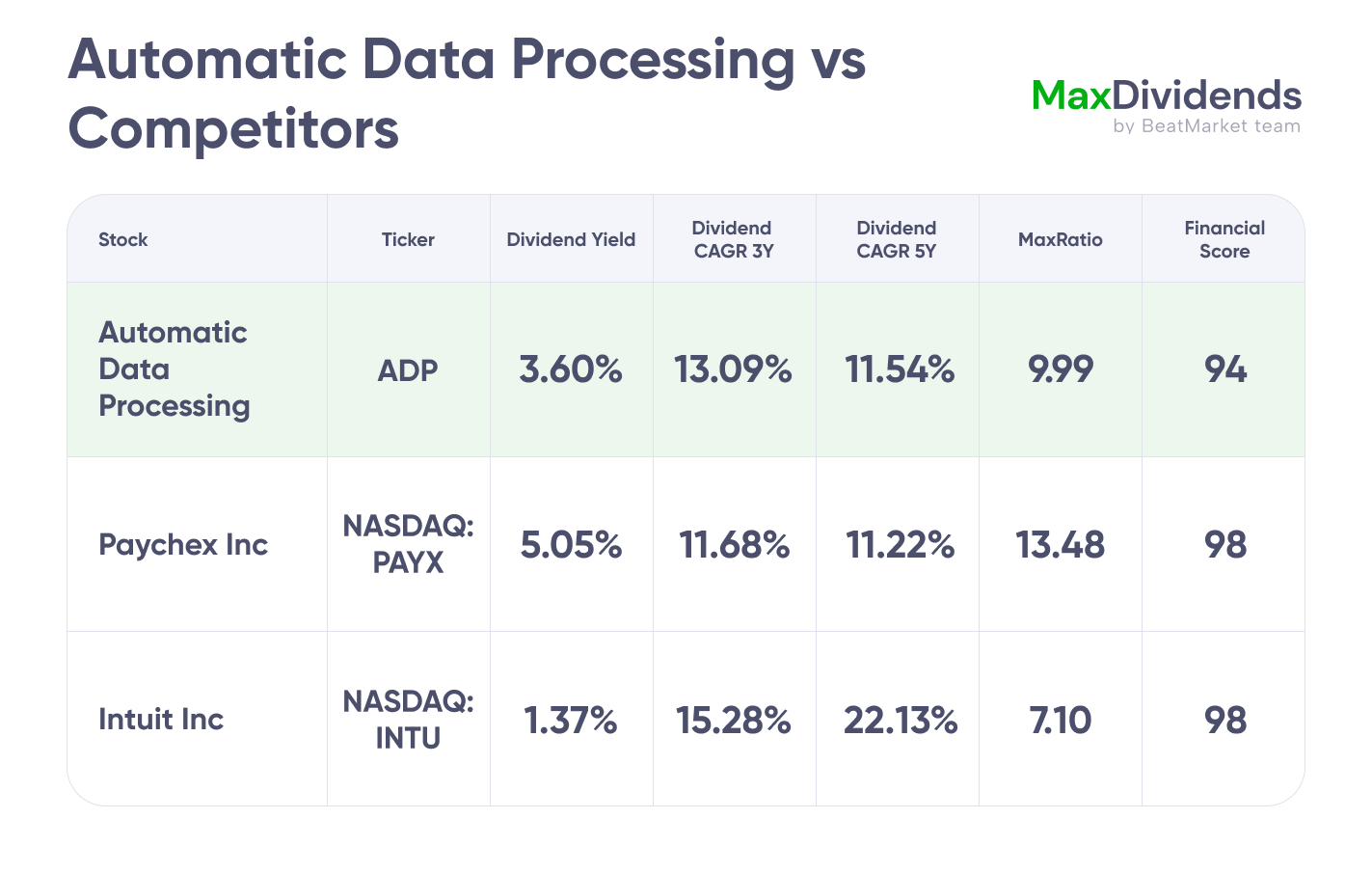 Automatic Data Processing vs Competitors

MaxDividends
by BeatMarket team

| Stock | Ticker | Dividend Yield | Dividend CAGR 3Y | Dividend CAGR 5Y | MaxRatio | Financial Score |
|---|---|---|---|---|---|---|
| Automatic Data Processing | ADP | 3.60% | 13.09% | 11.54% | 9.99 | 94 |
| Paychex Inc | NASDAQ: PAYX | 5.05% | 11.68% | 11.22% | 13.48 | 98 |
| Intuit Inc | NASDAQ: INTU | 1.37% | 15.28% | 22.13% | 7.10 | 98 |